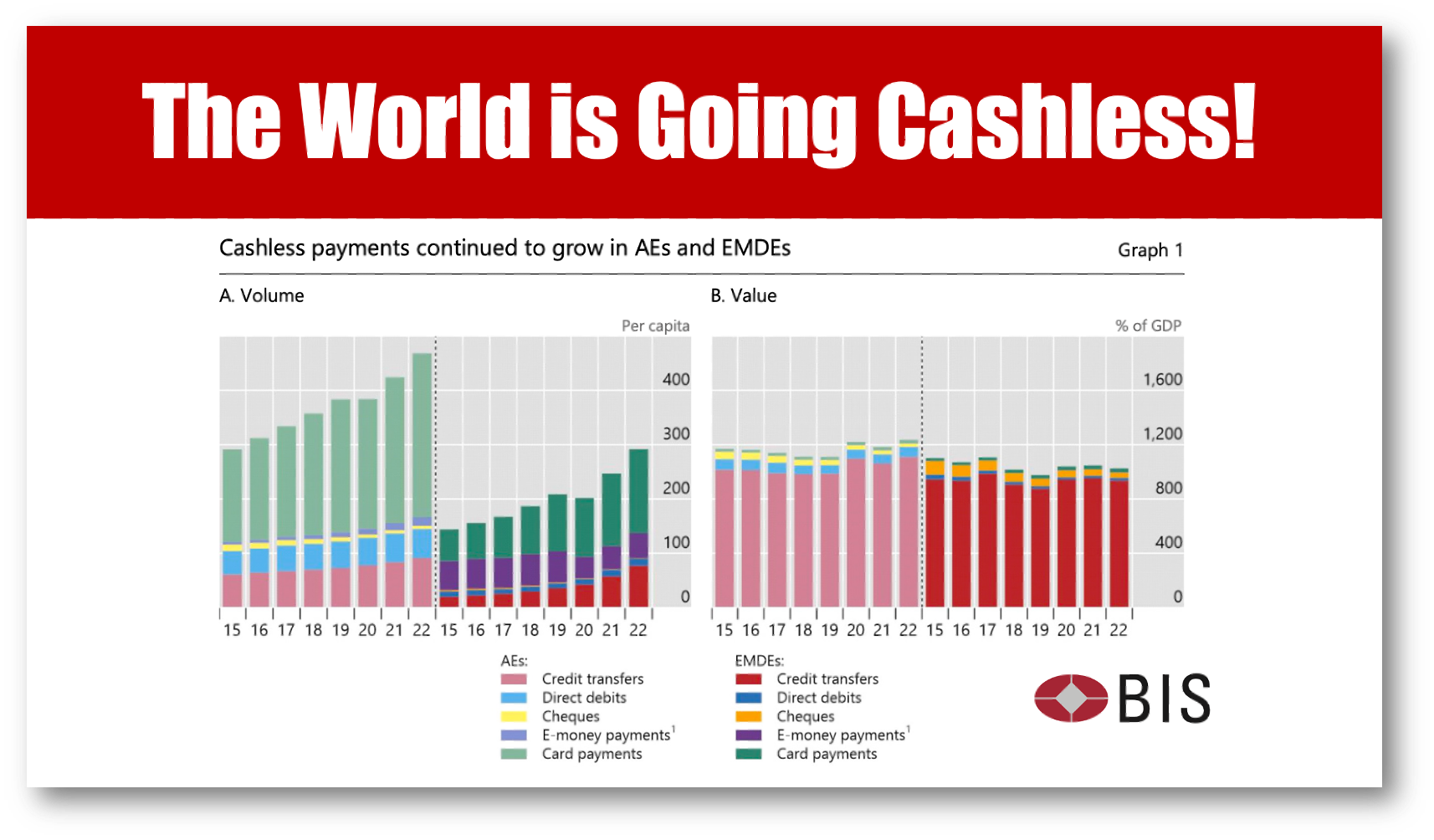 The World is Going Cashless!

Cashless payments continued to grow in AEs and EMDEs

Graph 1

A. Volume

Per capita

400
300
200
100
0

15 16 17 18 19 20 21 22 15 16 17 18 19 20 21 22

B. Value

% of GDP

1,600
1,200
800
400
0

15 16 17 18 19 20 21 22 15 16 17 18 19 20 21 22

AEs:
Credit transfers
Direct debits
Cheques
E-money payments$^1$
Card payments

EMDEs:
Credit transfers
Direct debits
Cheques
E-money payments$^1$
Card payments

BIS